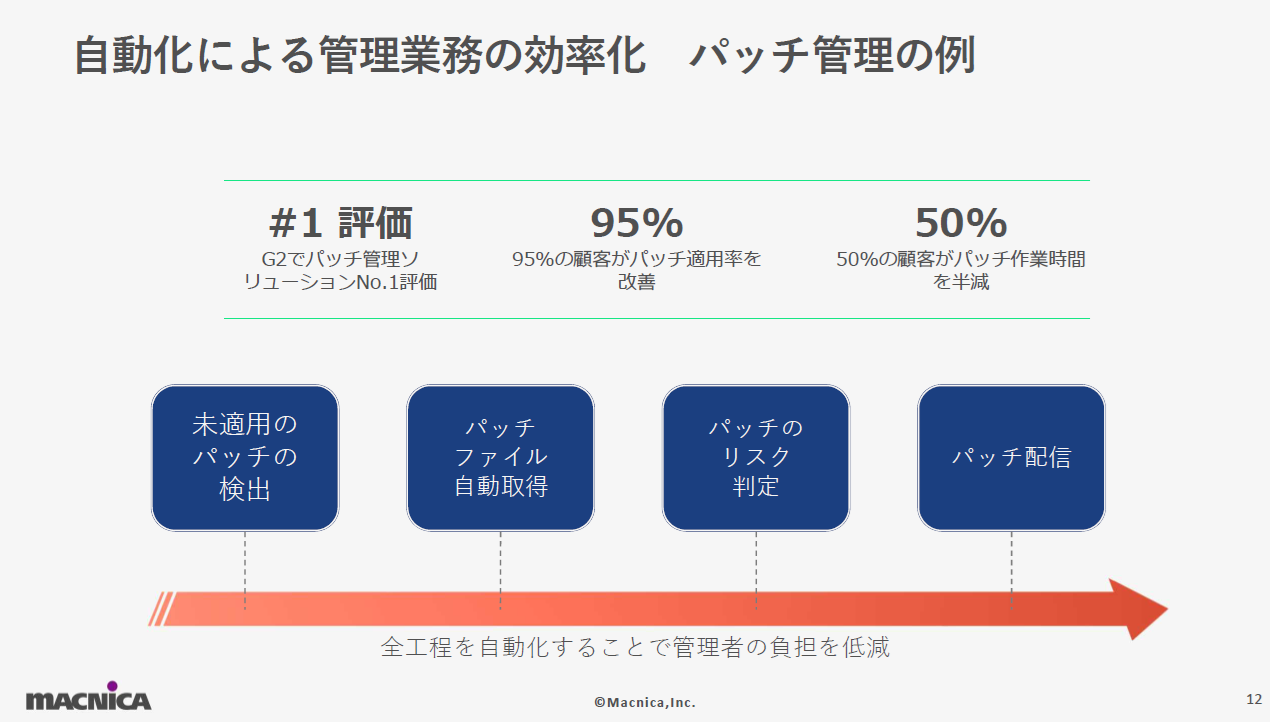 自動化による管理業務の効率化　パッチ管理の例

#1 評価
G2でパッチ管理ソリューションNo.1評価

95%
95%の顧客がパッチ適用率を改善

50%
50%の顧客がパッチ作業時間を半減

未適用のパッチの検出

パッチファイル自動取得

パッチのリスク判定

パッチ配信

全工程を自動化することで管理者の負担を低減

MACNICA

©Macnica,Inc.

12